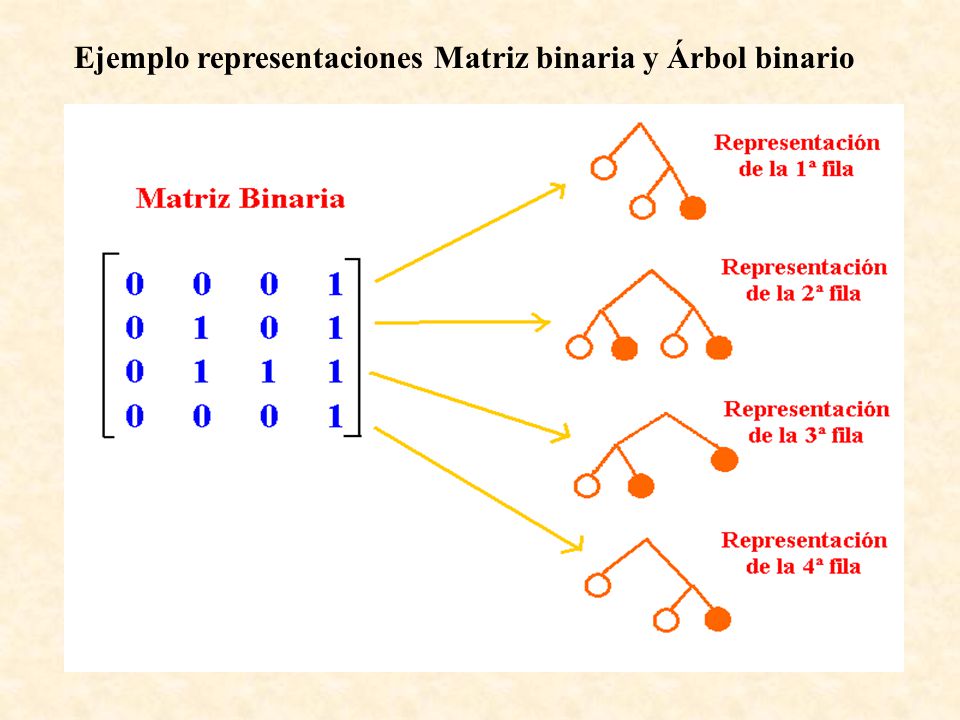 Ejemplo representaciones Matriz binaria y Árbol binario

Matriz Binaria

$\begin{bmatrix} 0 & 0 & 0 & 1 \\ 0 & 1 & 0 & 1 \\ 0 & 1 & 1 & 1 \\ 0 & 0 & 0 & 1 \end{bmatrix}$

Representación de la 1ª fila

Representación de la 2ª fila

Representación de la 3ª fila

Representación de la 4ª fila